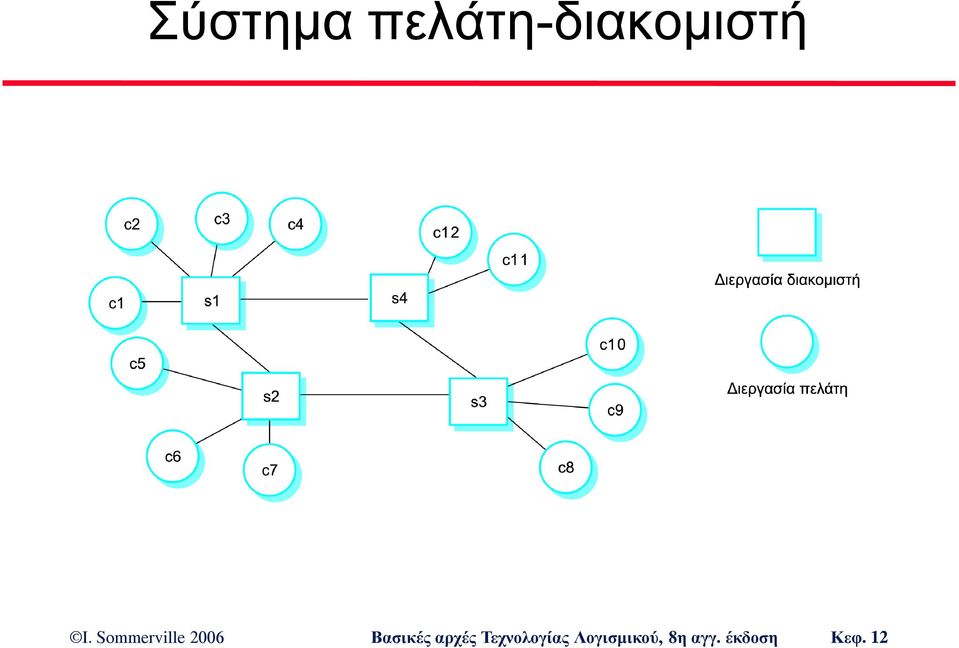 Σύστημα πελάτη-διακομιστή

c2
c3
c4
c12
c11
c1
s1
s4
c5
c10
s2
s3
c9
c6
c7
c8

Διεργασία διακομιστή
Διεργασία πελάτη

©I. Sommerville 2006 Βασικές αρχές Τεχνολογίας Λογισμικού, 8η αγγ. έκδοση Κεφ. 12